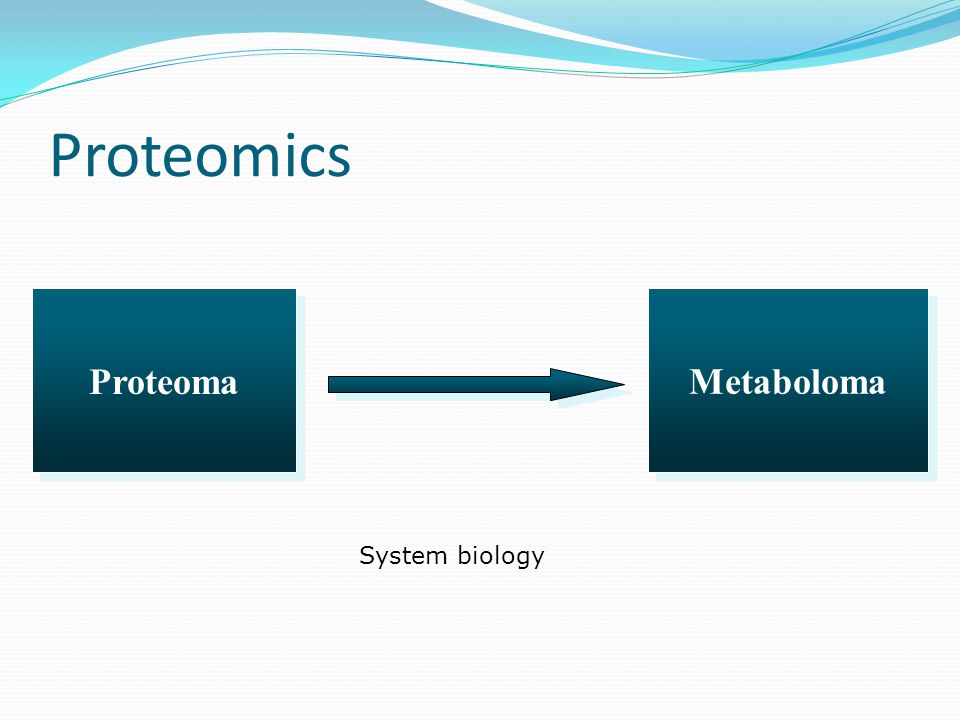 Proteomics

Proteoma

Metaboloma

System biology